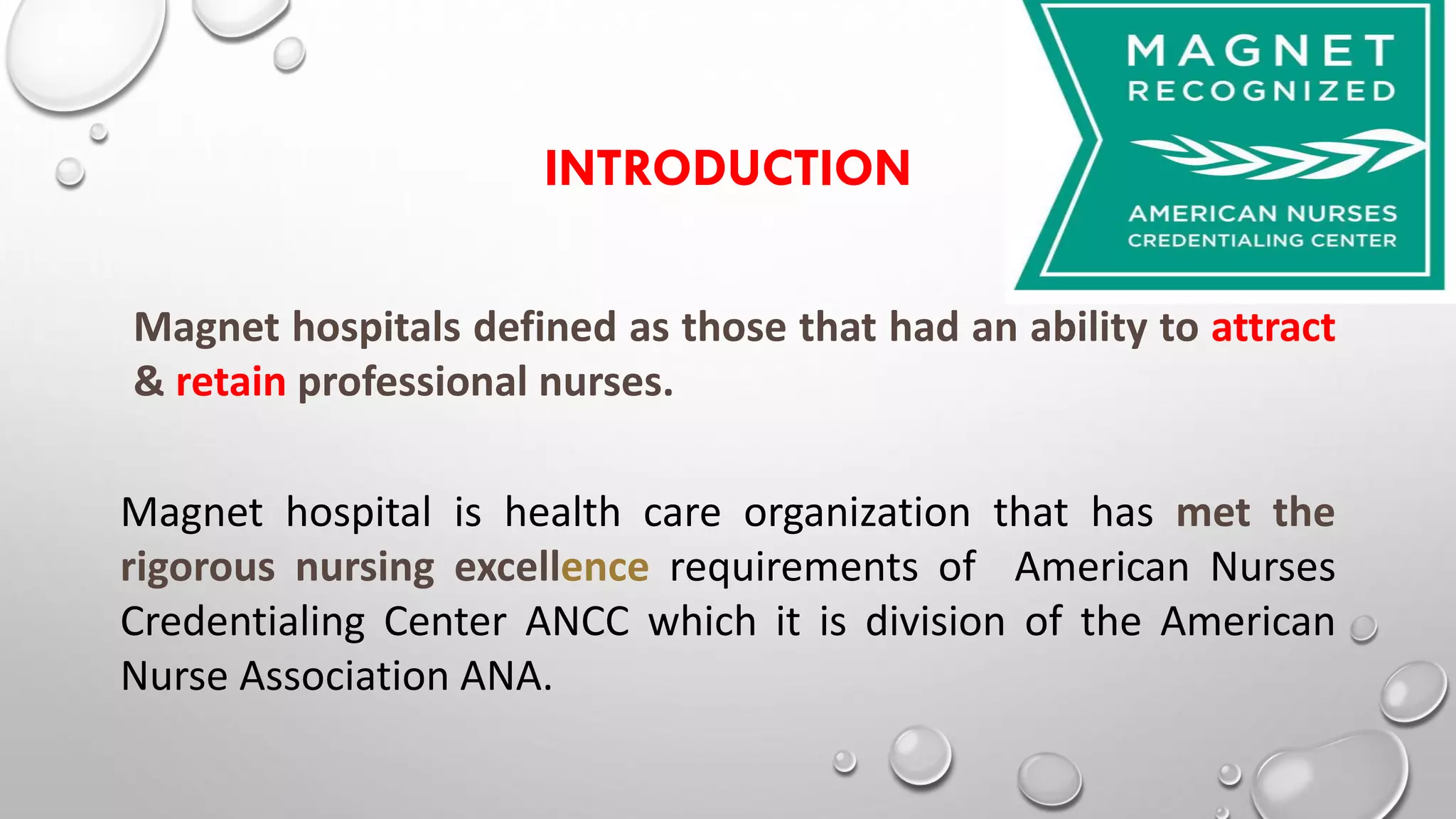 MAGNET
RECOGNIZED

AMERICAN NURSES
CREDENTIALING CENTER

INTRODUCTION

Magnet hospitals defined as those that had an ability to attract & retain professional nurses.

Magnet hospital is health care organization that has met the rigorous nursing excellence requirements of American Nurses Credentialing Center ANCC which it is division of the American Nurse Association ANA.